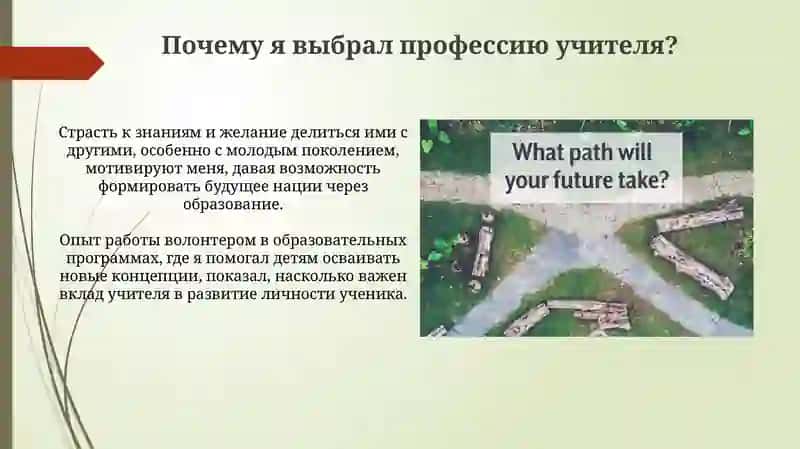 Почему я выбрал профессию учителя?

Страсть к знаниям и желание делиться ими с другими, особенно с молодым поколением, мотивируют меня, давая возможность формировать будущее нации через образование.

Опыт работы волонтером в образовательных программах, где я помогал детям осваивать новые концепции, показал, насколько важен вклад учителя в развитие личности ученика.

What path will your future take?